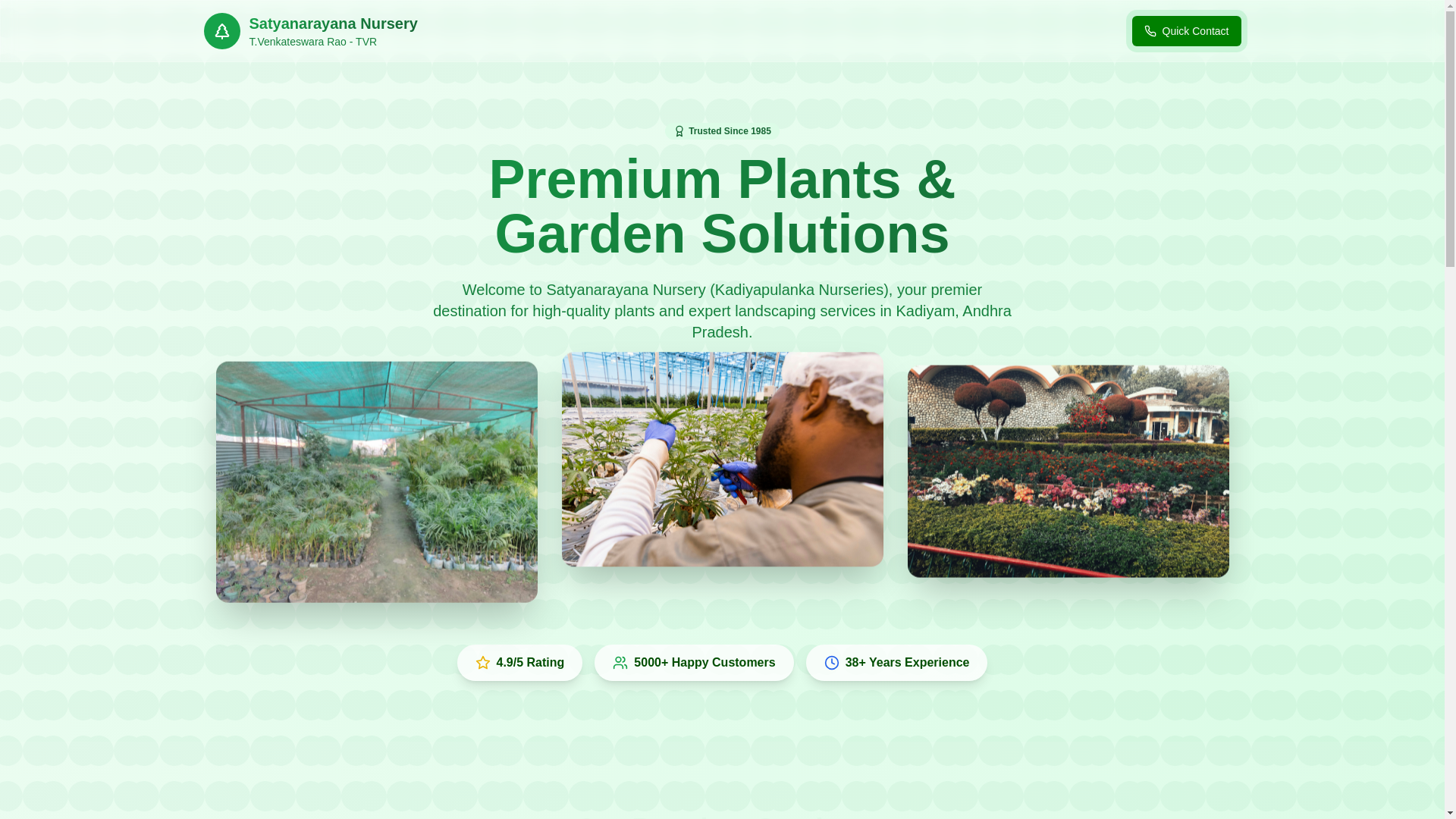 Satyanarayana Nursery
T.Venkateswara Rao - TVR

Quick Contact

Trusted Since 1985

Premium Plants & Garden Solutions

Welcome to Satyanarayana Nursery (Kadiyapulanka Nurseries), your premier destination for high-quality plants and expert landscaping services in Kadiyam, Andhra Pradesh.

4.9/5 Rating

5000+ Happy Customers

38+ Years Experience